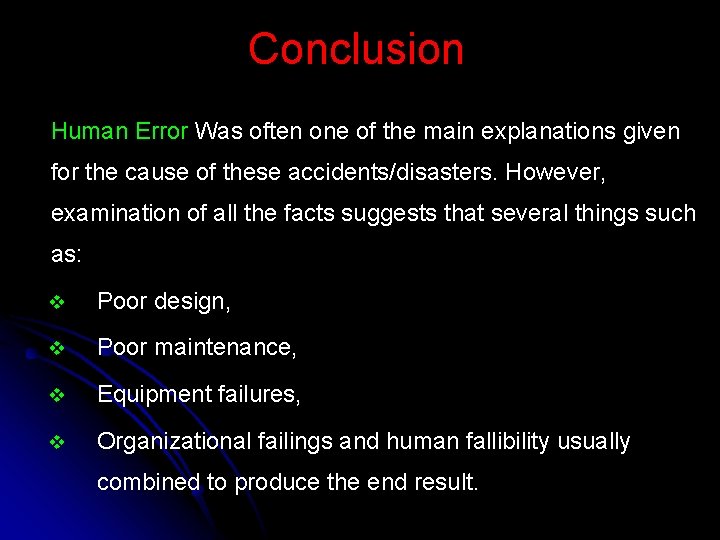 Conclusion

Human Error Was often one of the main explanations given for the cause of these accidents/disasters. However, examination of all the facts suggests that several things such as:

❖ Poor design,
❖ Poor maintenance,
❖ Equipment failures,
❖ Organizational failings and human fallibility usually combined to produce the end result.